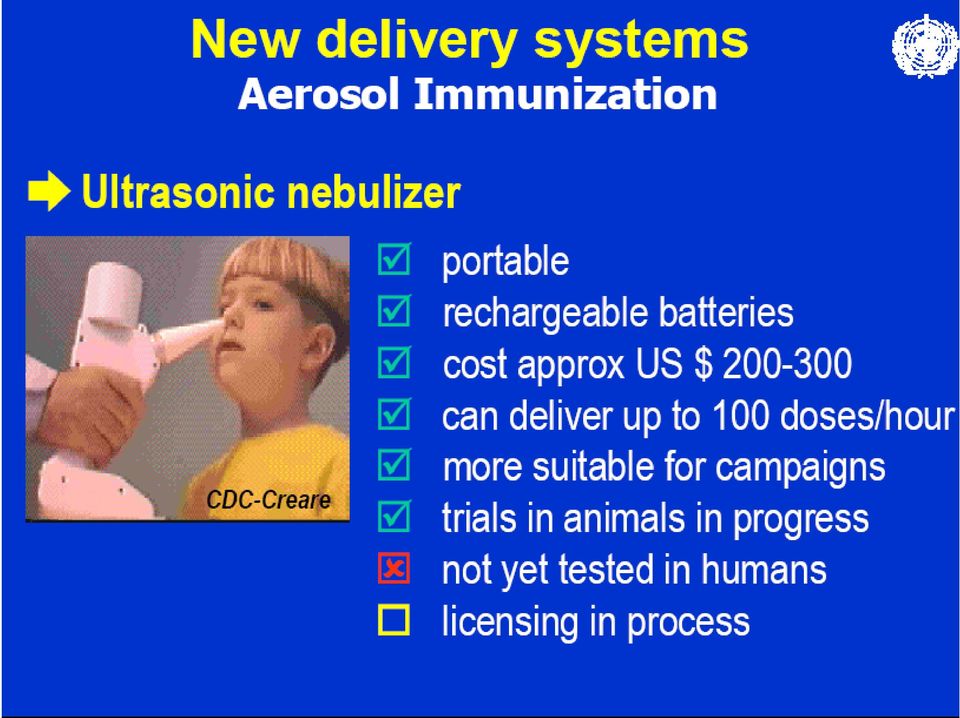 New delivery systems
Aerosol Immunization

➡ Ultrasonic nebulizer

CDC-Creare

☑ portable
☑ rechargeable batteries
☑ cost approx US $ 200-300
☑ can deliver up to 100 doses/hour
☑ more suitable for campaigns
☑ trials in animals in progress
☒ not yet tested in humans
☐ licensing in process